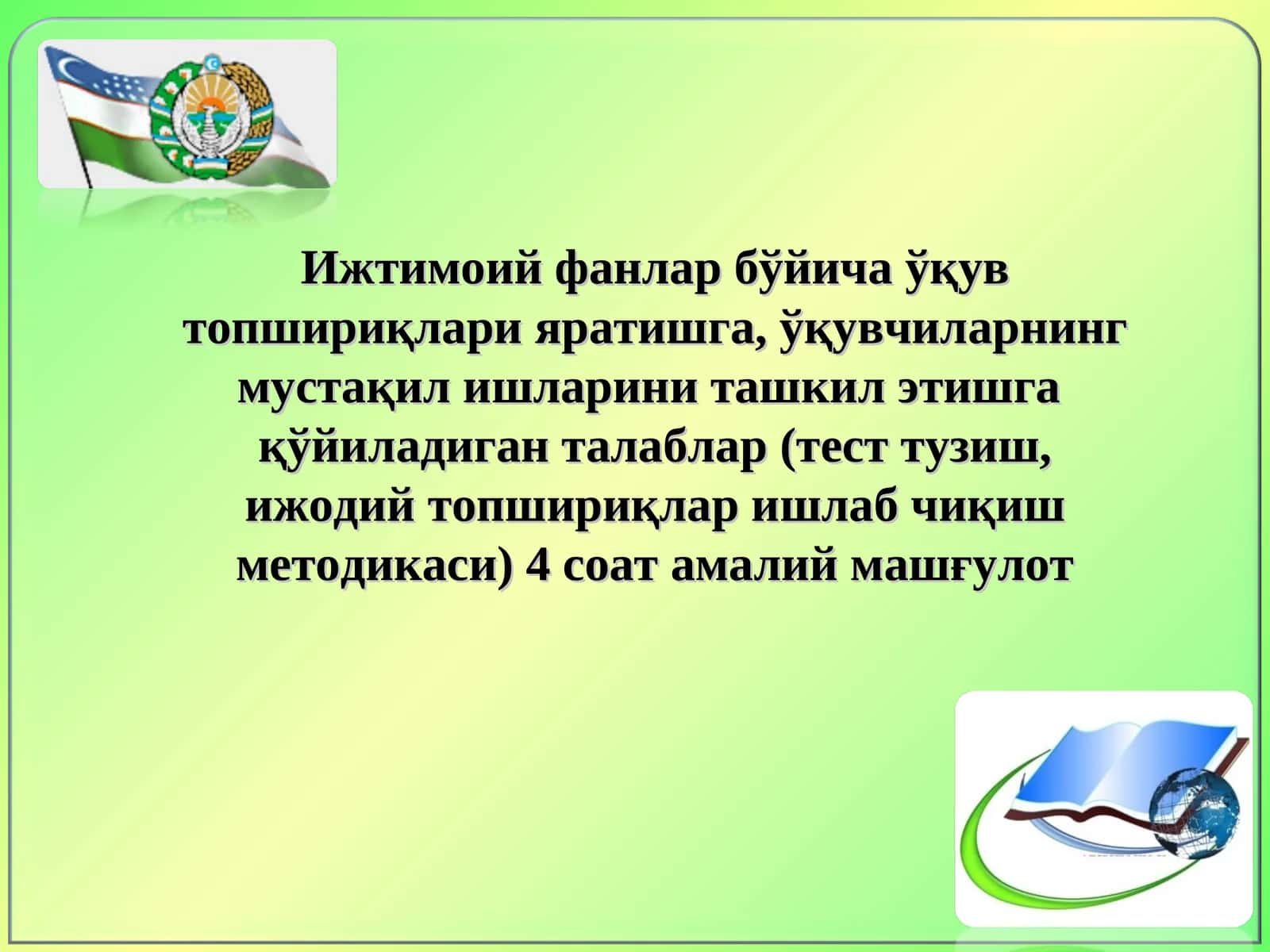 Ижтимоий фанлар бўйича ўқув топшириқлари яратишга, ўқувчиларнинг мустақил ишларини ташкил этишга қўйиладиган талаблар (тест тузиш, ижодий топшириқлар ишлаб чиқиш методикаси) 4 соат амалий машғулот